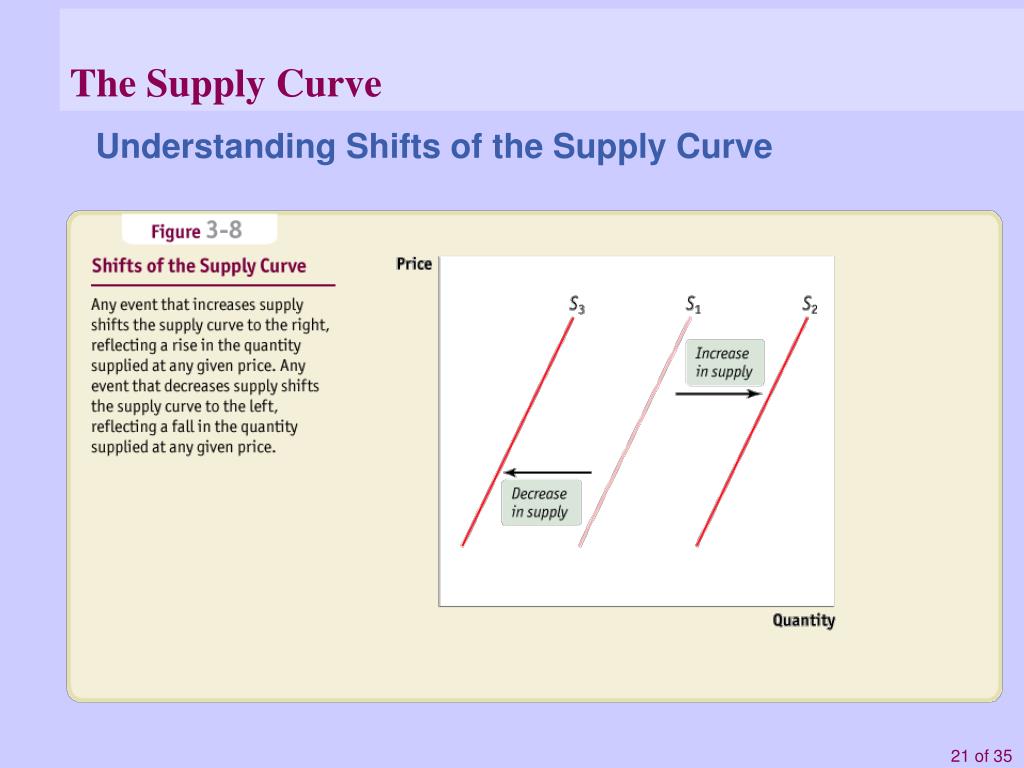 The Supply Curve

Understanding Shifts of the Supply Curve

Figure 3-8

Shifts of the Supply Curve

Any event that increases supply shifts the supply curve to the right, reflecting a rise in the quantity supplied at any given price. Any event that decreases supply shifts the supply curve to the left, reflecting a fall in the quantity supplied at any given price.

Price

$S_3$

$S_1$

$S_2$

Increase in supply

Decrease in supply

Quantity

21 of 35